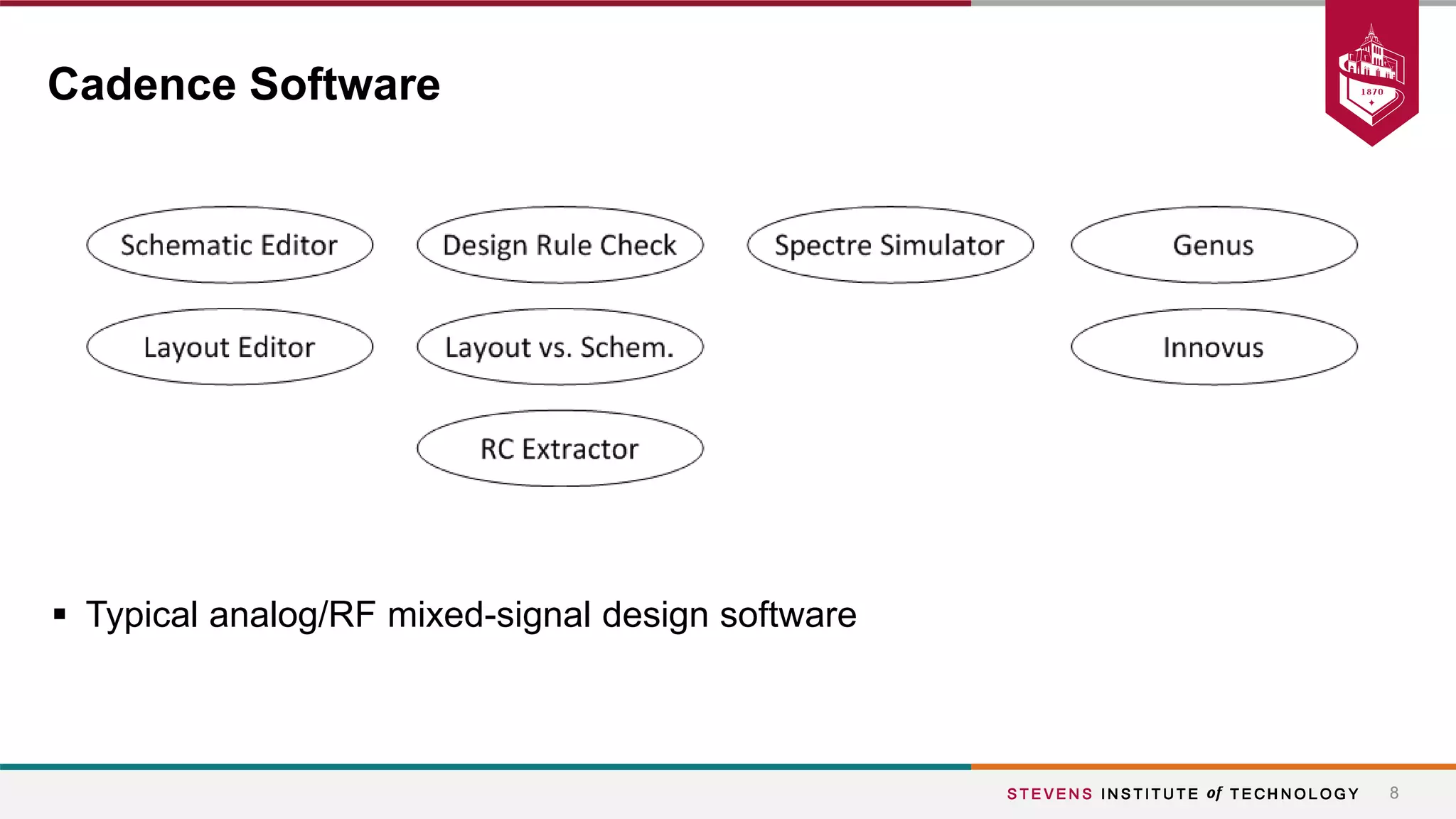 Cadence Software

1870

Schematic Editor

Design Rule Check

Spectre Simulator

Genus

Layout Editor

Layout vs. Schem.

Innovus

RC Extractor

▪ Typical analog/RF mixed-signal design software

STEVENS INSTITUTE of TECHNOLOGY 8